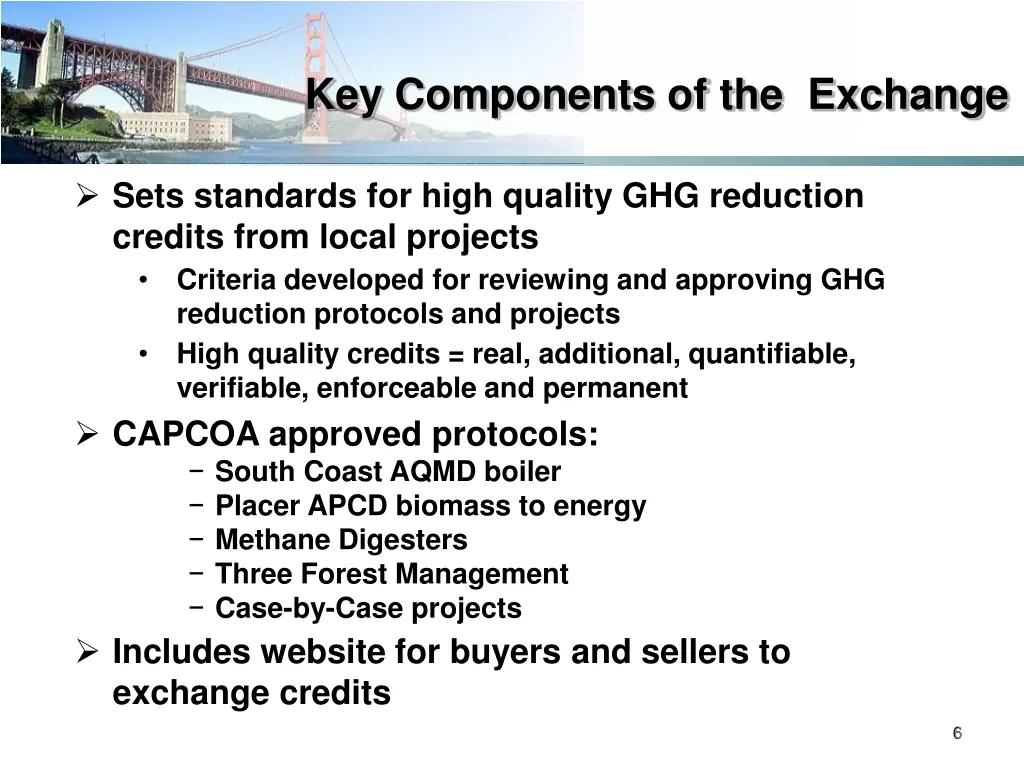 Key Components of the  Exchange

➢ Sets standards for high quality GHG reduction credits from local projects
• Criteria developed for reviewing and approving GHG reduction protocols and projects
• High quality credits = real, additional, quantifiable, verifiable, enforceable and permanent

➢ CAPCOA approved protocols:
– South Coast AQMD boiler
– Placer APCD biomass to energy
– Methane Digesters
– Three Forest Management
– Case-by-Case projects

➢ Includes website for buyers and sellers to exchange credits

6